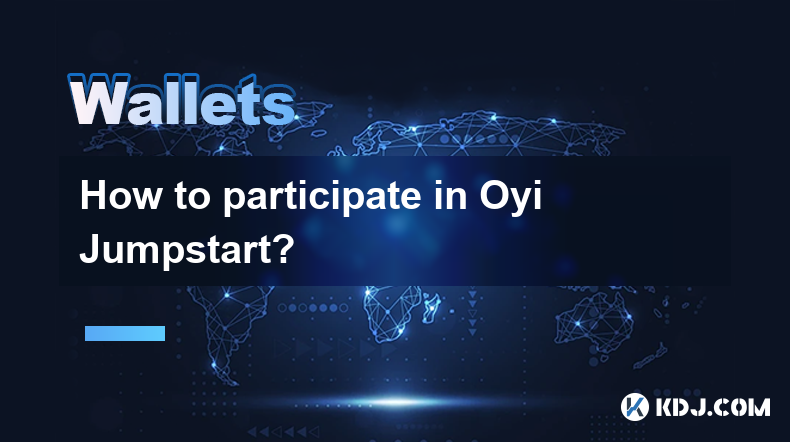 Wallets

How to participate in Oyi Jumpstart?

KDJ.COM